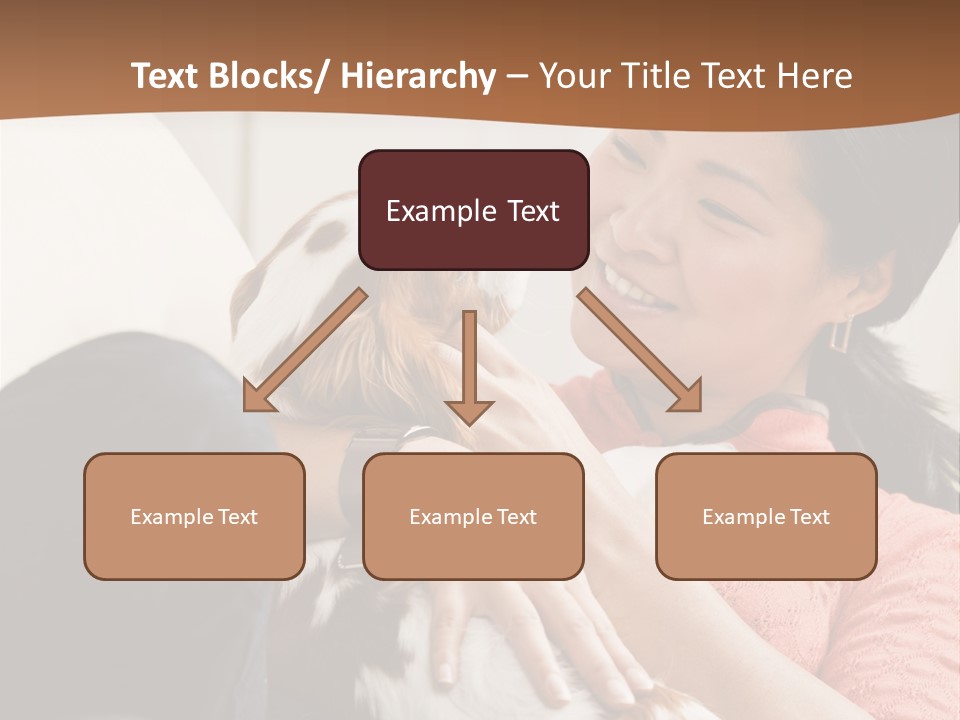 Text Blocks/ Hierarchy – Your Title Text Here

Example Text

Example Text

Example Text

Example Text